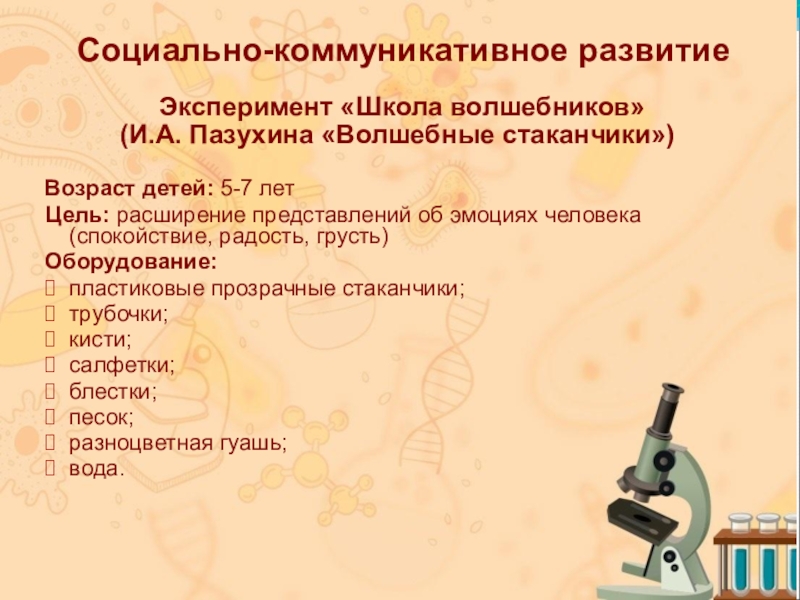 Социально-коммуникативное развитие

Эксперимент «Школа волшебников»
(И.А. Пазухина «Волшебные стаканчики»)

Возраст детей: 5-7 лет
Цель: расширение представлений об эмоциях человека (спокойствие, радость, грусть)
Оборудование:
пластиковые прозрачные стаканчики;
трубочки;
кисти;
салфетки;
блестки;
песок;
разноцветная гуашь;
вода.